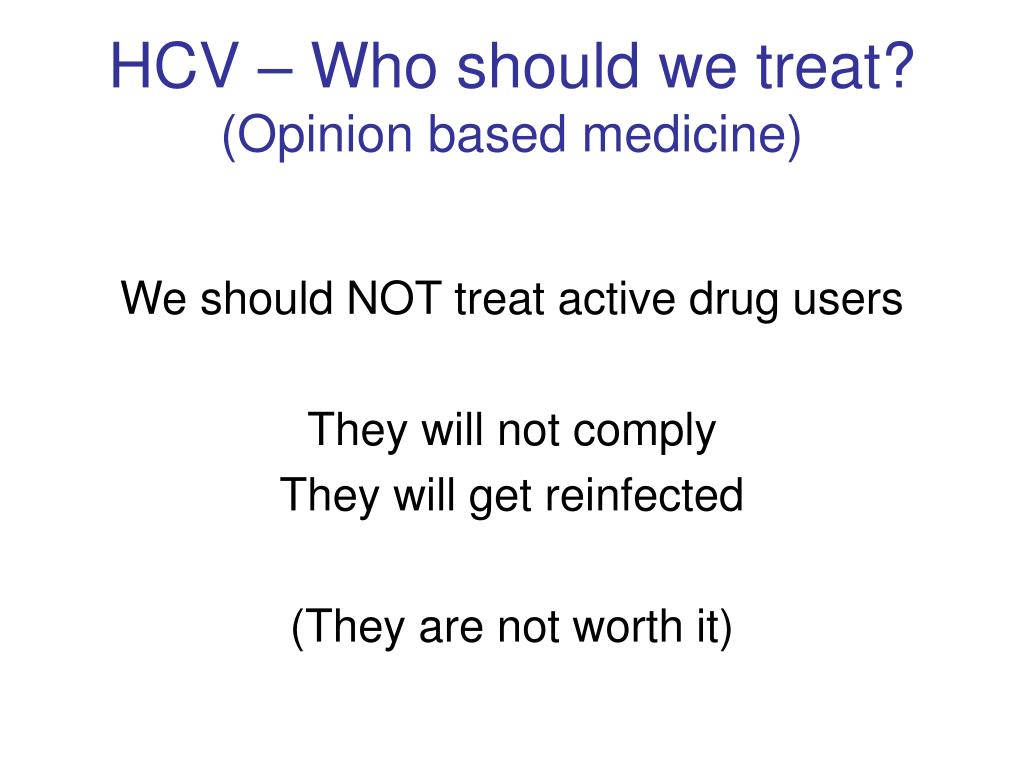 HCV – Who should we treat?
(Opinion based medicine)

We should NOT treat active drug users

They will not comply
They will get reinfected

(They are not worth it)